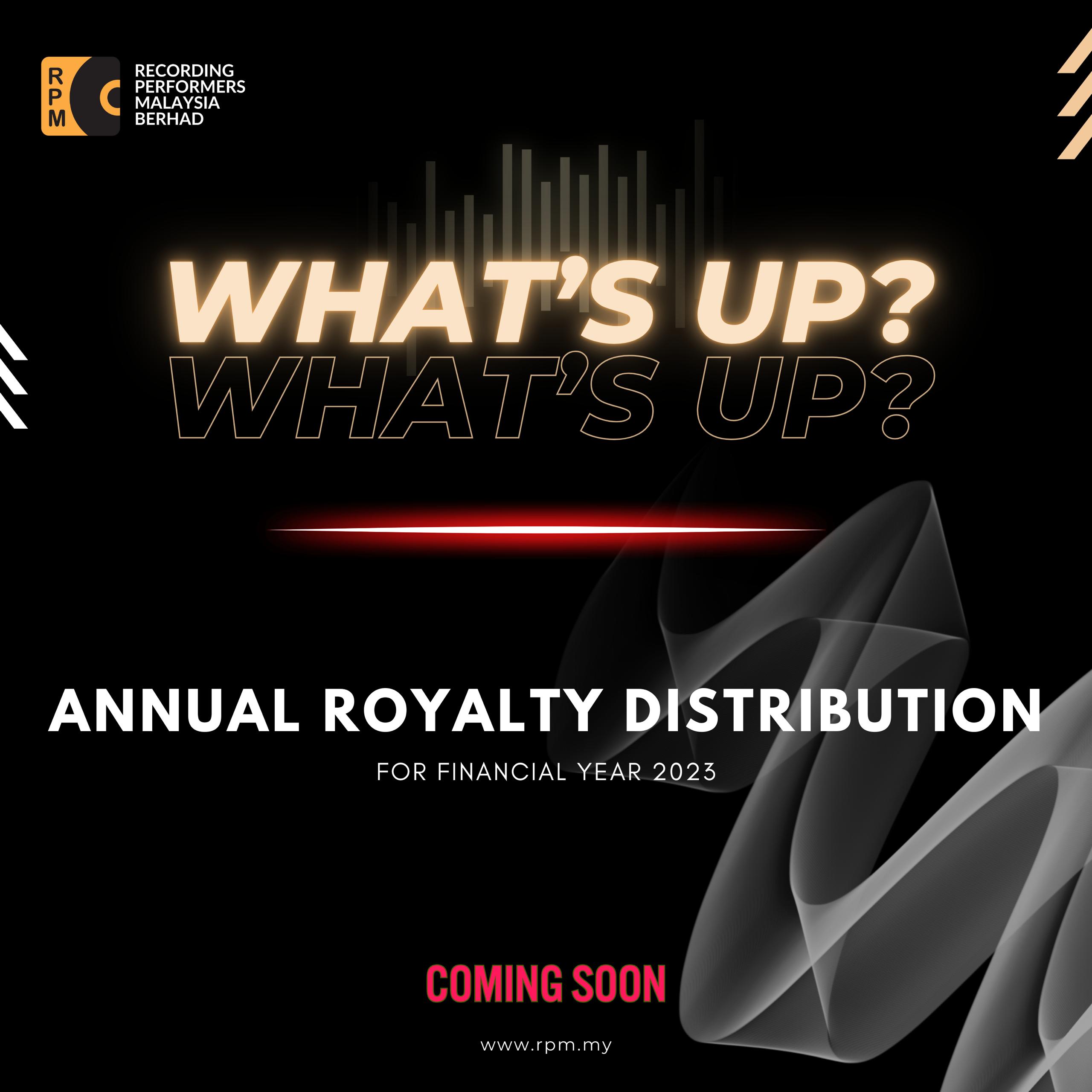 RPM

RECORDING PERFORMERS MALAYSIA BERHAD

WHAT'S UP?
WHAT'S UP?

ANNUAL ROYALTY DISTRIBUTION

FOR FINANCIAL YEAR 2023

COMING SOON

www.rpm.my